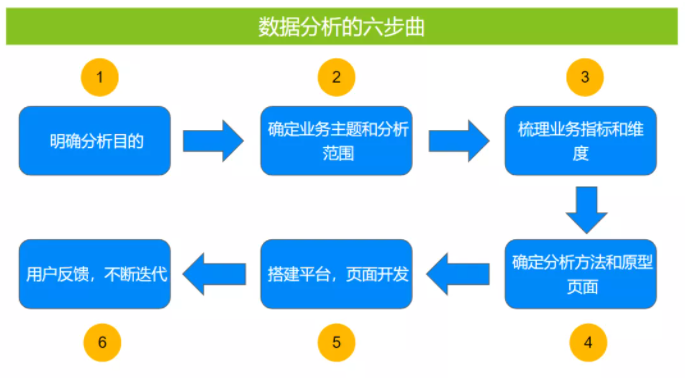 数据分析的六步曲

1
明确分析目的

2
确定业务主题和分析范围

3
梳理业务指标和维度

4
确定分析方法和原型页面

5
搭建平台，页面开发

6
用户反馈，不断迭代